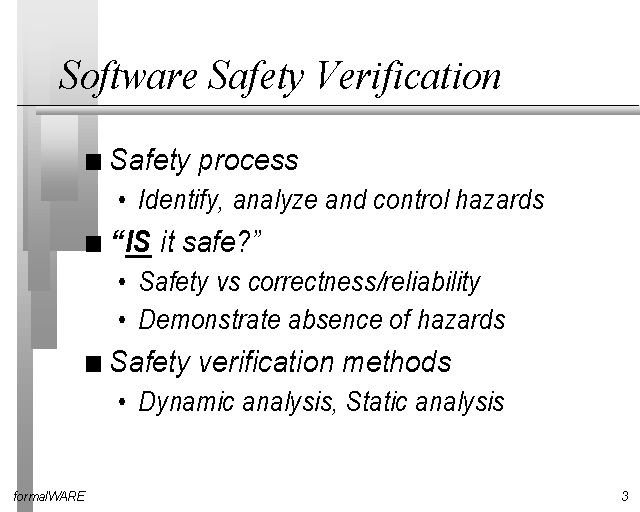 Software Safety Verification

■ Safety process
• Identify, analyze and control hazards

■ "IS it safe?"
• Safety vs correctness/reliability
• Demonstrate absence of hazards

■ Safety verification methods
• Dynamic analysis, Static analysis

formalWARE

3